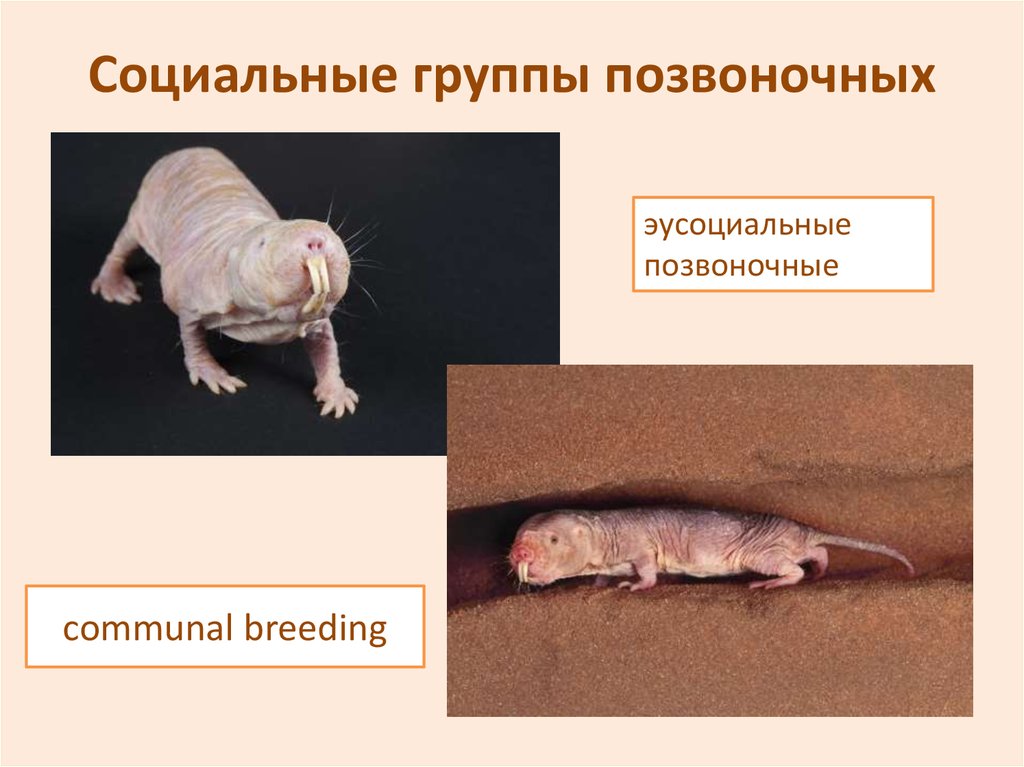 Социальные группы позвоночных

эусоциальные позвоночные

communal breeding